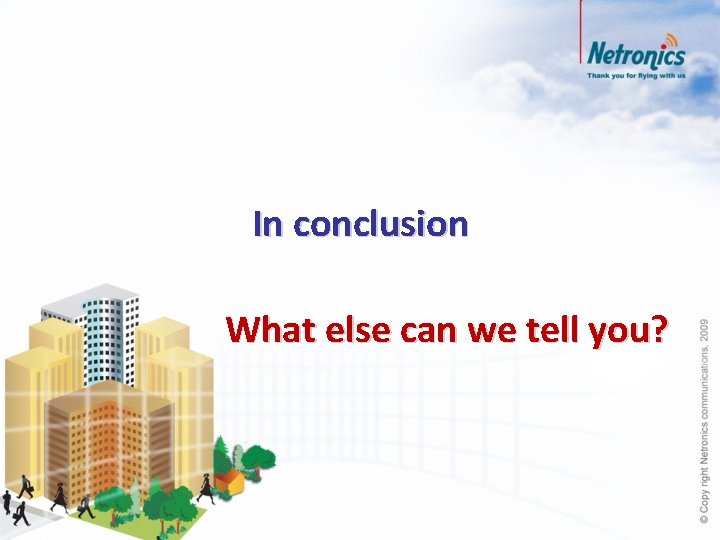 Netronics
Thank you for flying with us

In conclusion

What else can we tell you?

© Copy right Netronics communications, 2009